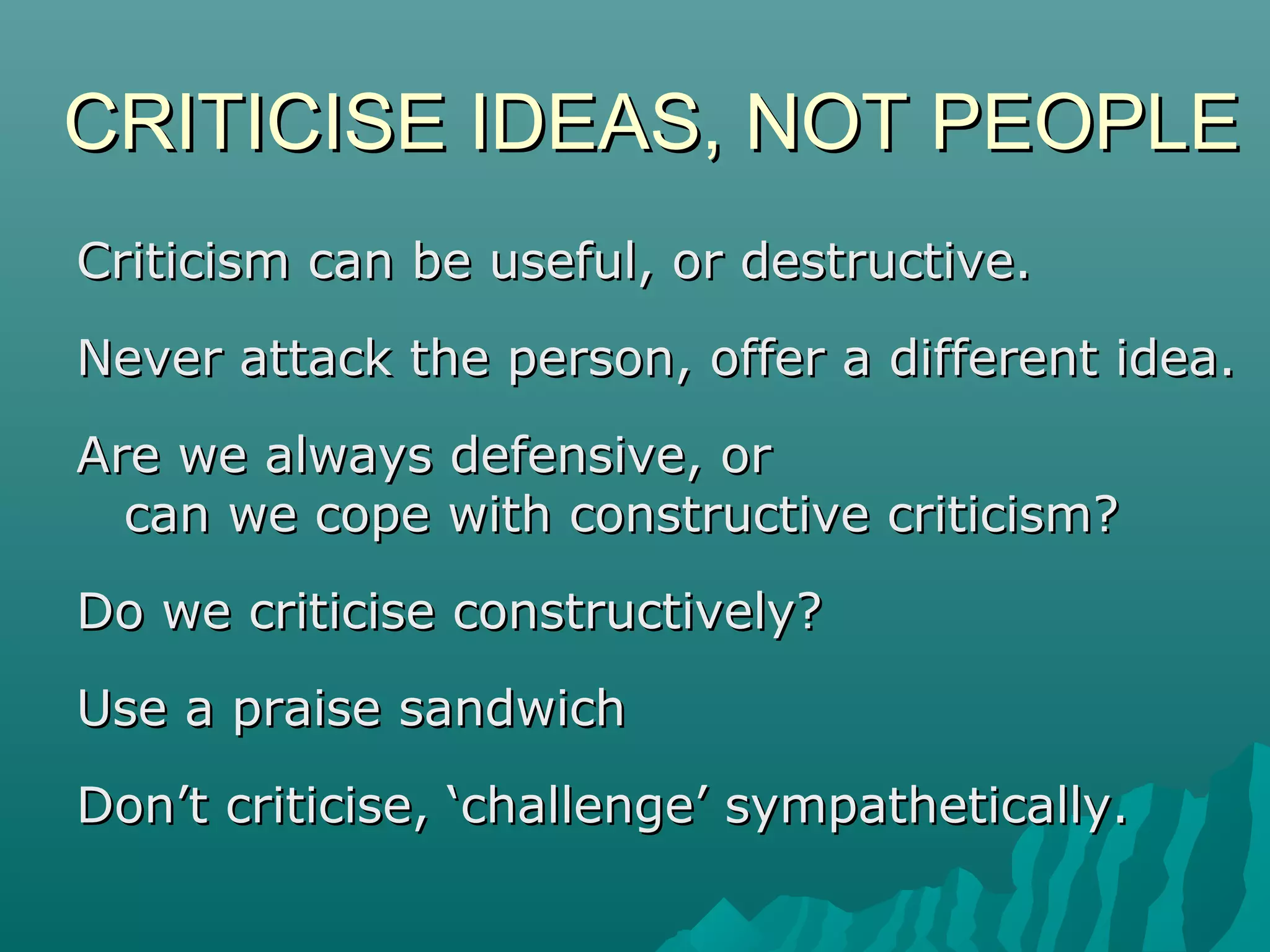 CRITICISE IDEAS, NOT PEOPLE

Criticism can be useful, or destructive.

Never attack the person, offer a different idea.

Are we always defensive, or can we cope with constructive criticism?

Do we criticise constructively?

Use a praise sandwich

Don’t criticise, ‘challenge’ sympathetically.